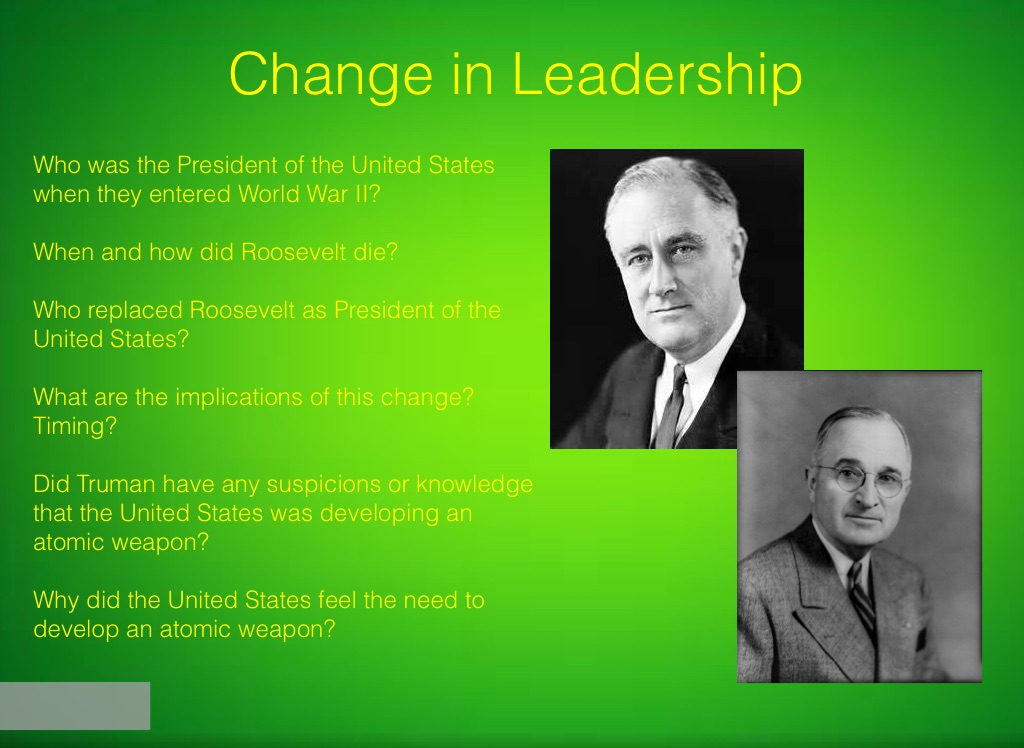 Change in Leadership

Who was the President of the United States when they entered World War II?

When and how did Roosevelt die?

Who replaced Roosevelt as President of the United States?

What are the implications of this change? Timing?

Did Truman have any suspicions or knowledge that the United States was developing an atomic weapon?

Why did the United States feel the need to develop an atomic weapon?